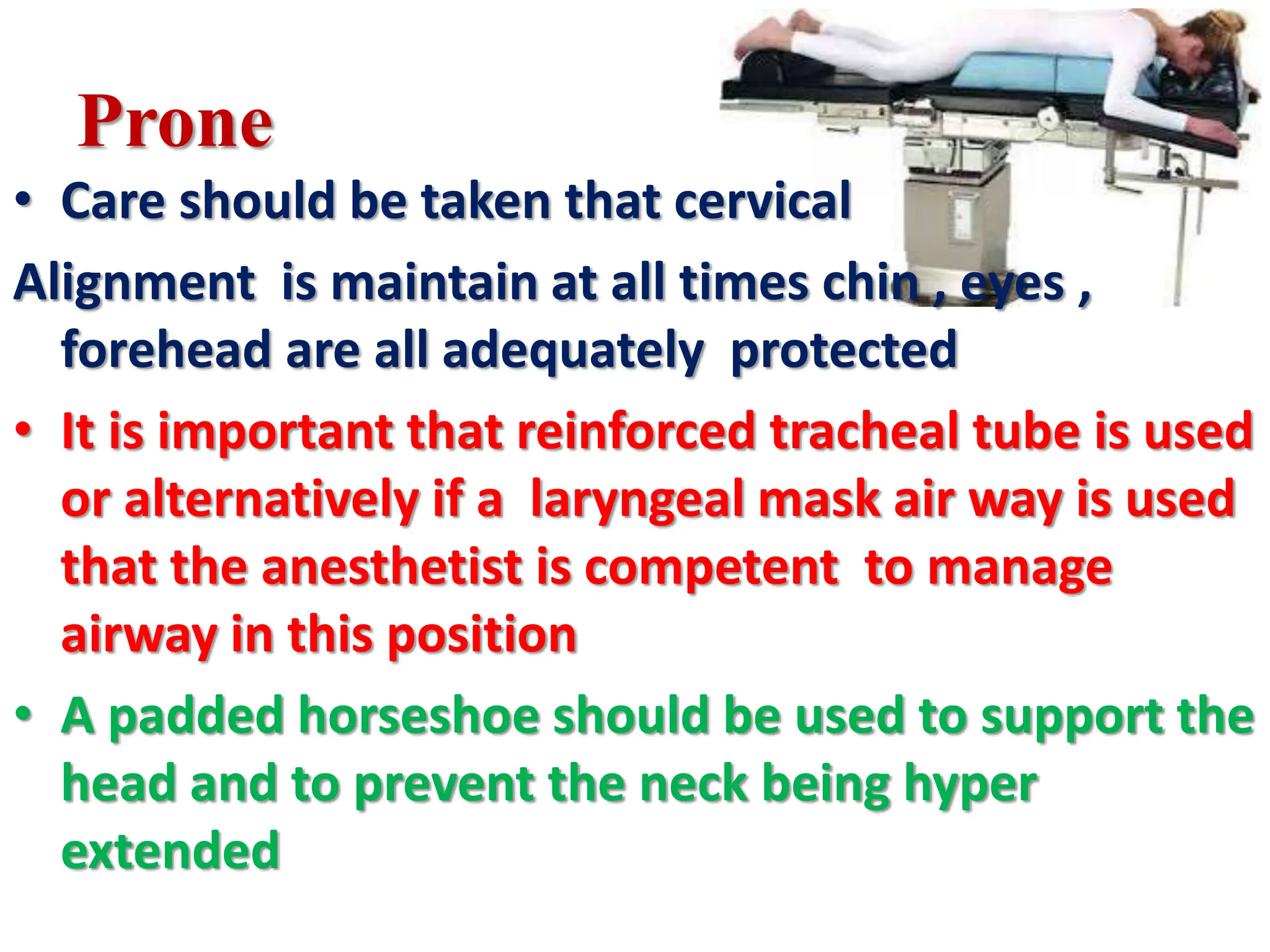 Prone

• Care should be taken that cervical Alignment is maintain at all times chin , eyes , forehead are all adequately protected

• It is important that reinforced tracheal tube is used or alternatively if a laryngeal mask air way is used that the anesthetist is competent to manage airway in this position

• A padded horseshoe should be used to support the head and to prevent the neck being hyper extended